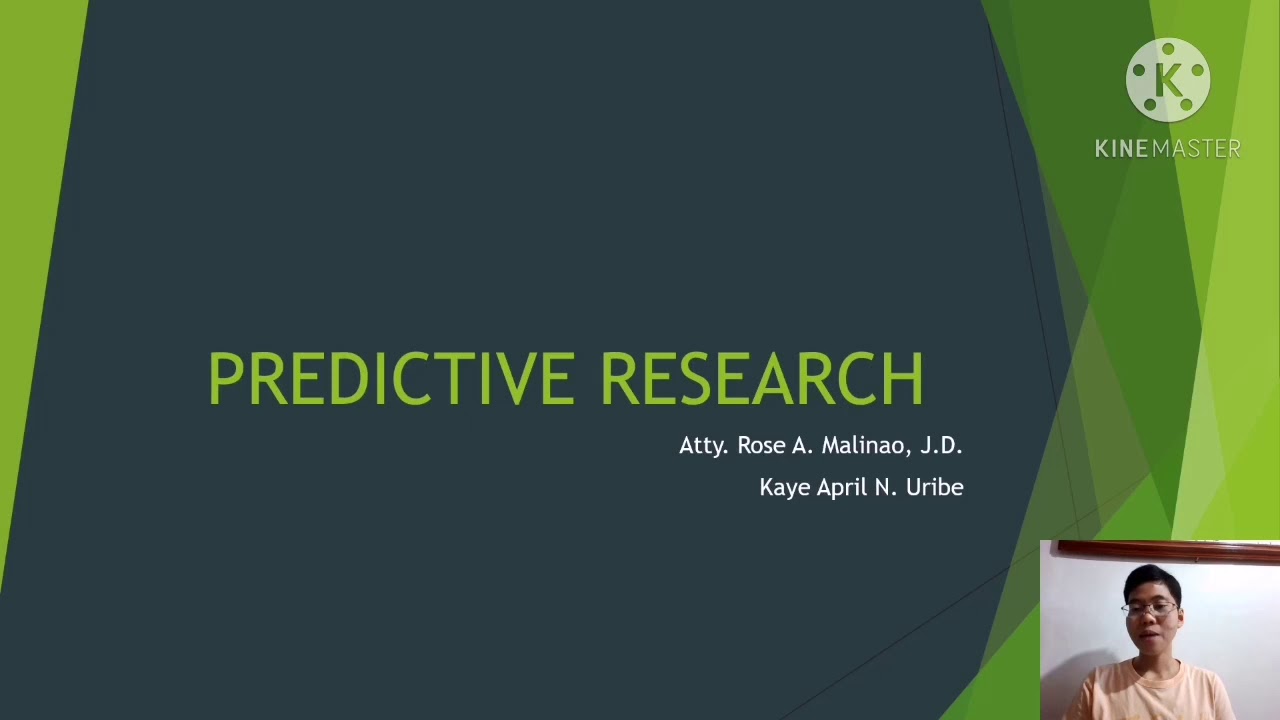 PREDICTIVE RESEARCH

Atty. Rose A. Malinao, J.D.

Kaye April N. Uribe

KINEMASTER